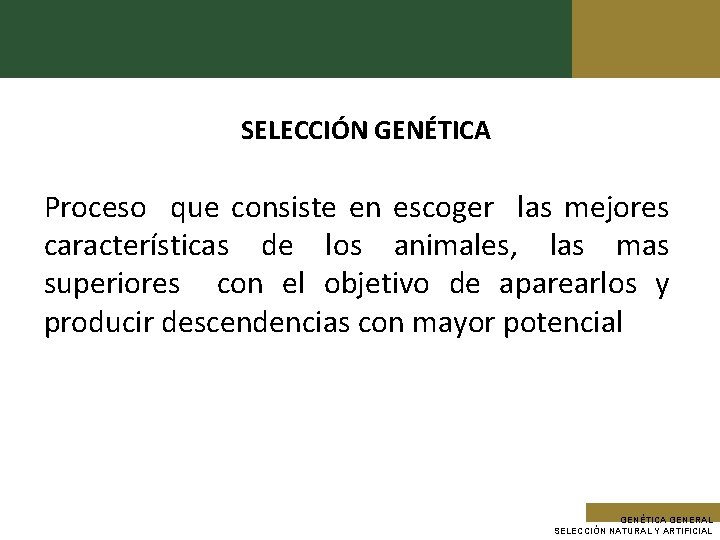 SELECCIÓN GENÉTICA

Proceso que consiste en escoger las mejores características de los animales, las mas superiores con el objetivo de aparearlos y producir descendencias con mayor potencial

GENÉTICA GENERAL
SELECCIÓN NATURAL Y ARTIFICIAL